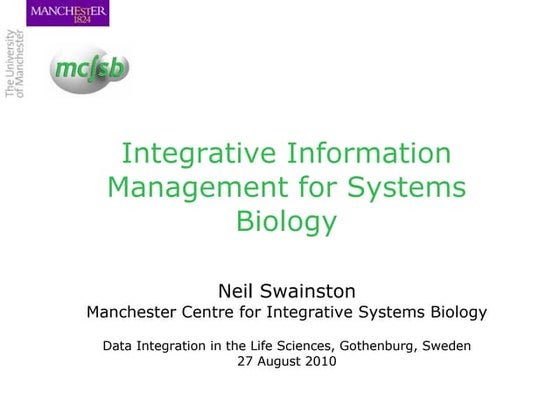 MANCHESTER
1824

The University
of Manchester

mcisb

Integrative Information Management for Systems Biology

Neil Swainston
Manchester Centre for Integrative Systems Biology

Data Integration in the Life Sciences, Gothenburg, Sweden
27 August 2010